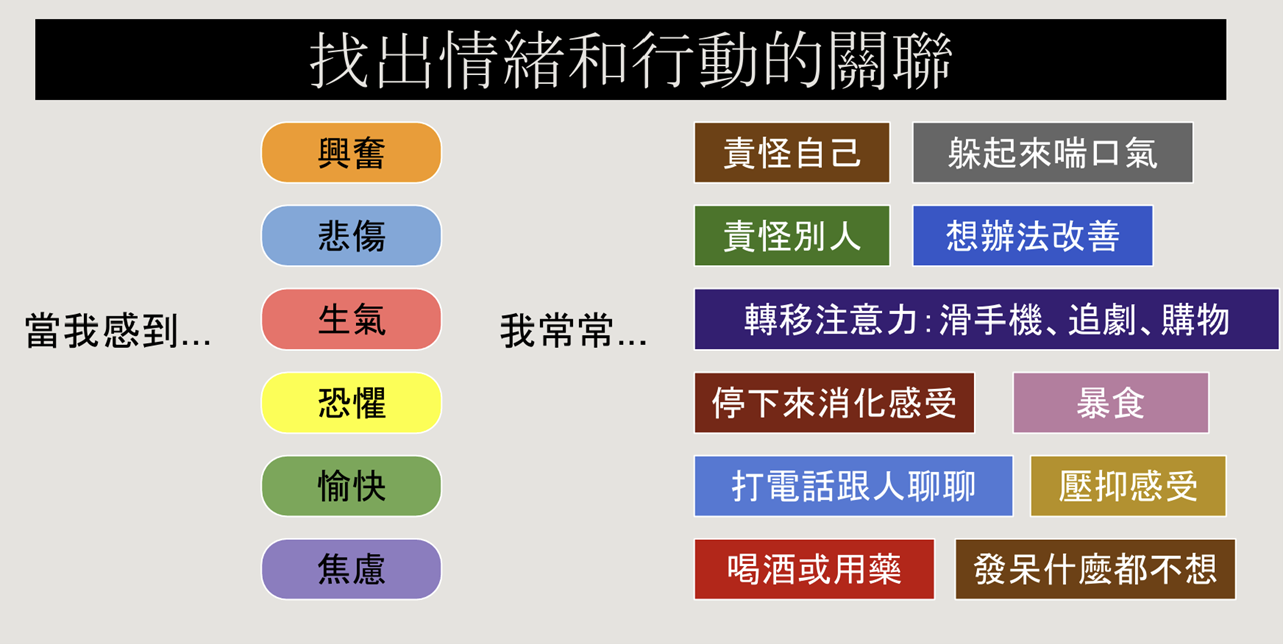 找出情緒和行動的關聯

當我感到...

興奮
悲傷
生氣
恐懼
愉快
焦慮

我常常...

責怪自己
躲起來喘口氣
責怪別人
想辦法改善
轉移注意力:滑手機、追劇、購物
停下來消化感受
暴食
打電話跟人聊聊
壓抑感受
喝酒或用藥
發呆什麼都不想